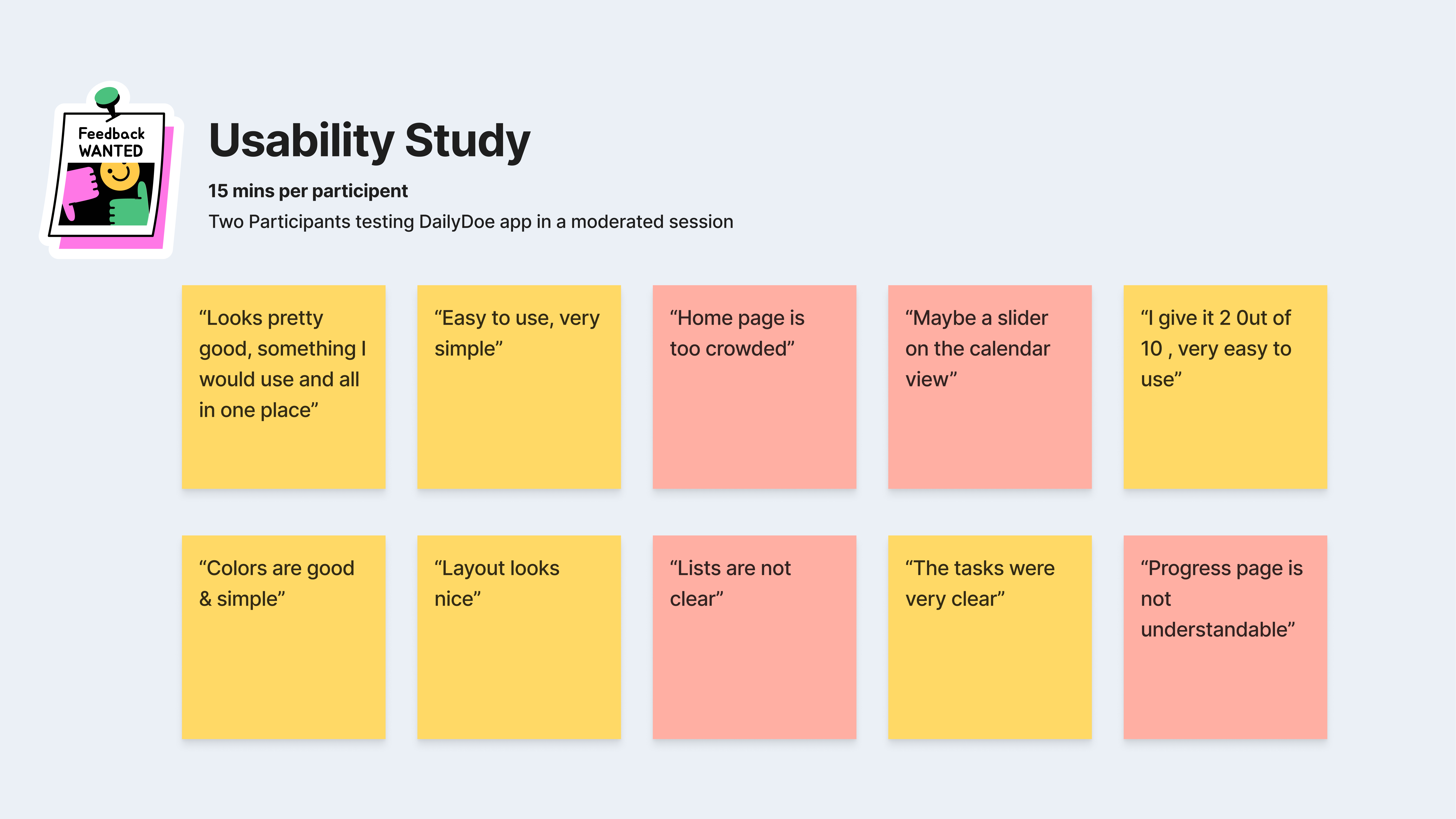 Feedback WANTED

Usability Study

15 mins per participent

Two Participants testing DailyDoe app in a moderated session

“Looks pretty good, something I would use and all in one place”

“Easy to use, very simple”

“Home page is too crowded”

“Maybe a slider on the calendar view”

“I give it 2 0ut of 10 , very easy to use”

“Colors are good & simple”

“Layout looks nice”

“Lists are not clear”

“The tasks were very clear”

“Progress page is not understandable”